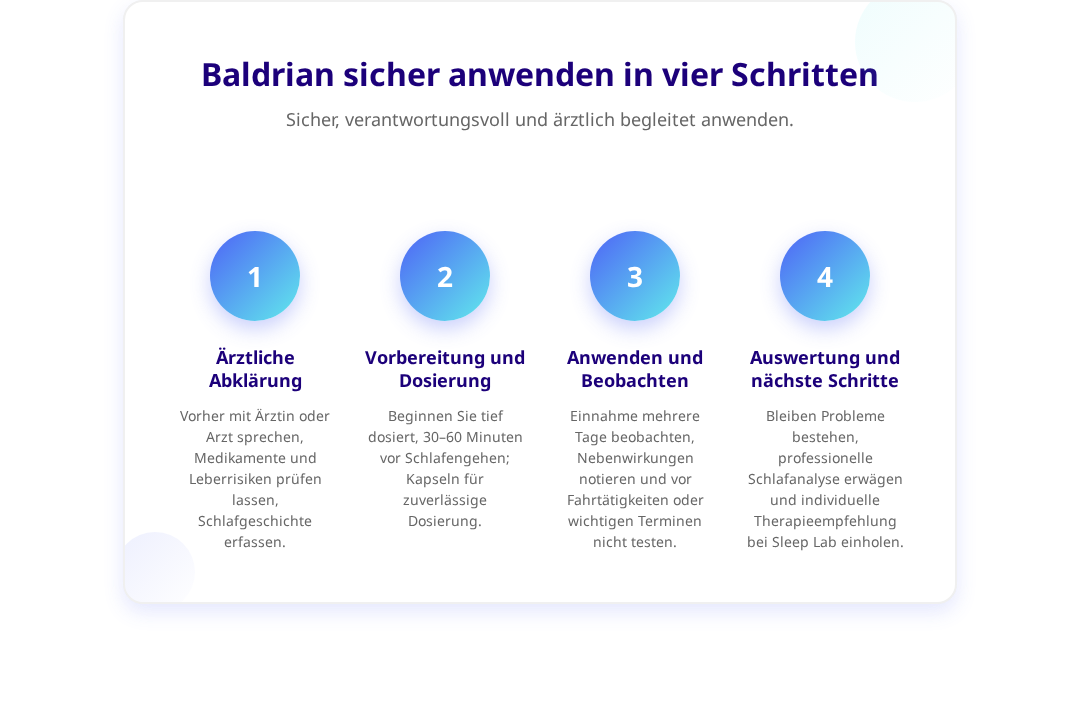 Baldrian sicher anwenden in vier Schritten

Sicher, verantwortungsvoll und ärztlich begleitet anwenden.

1

Ärztliche Abklärung

Vorher mit Ärztin oder Arzt sprechen, Medikamente und Leberrisiken prüfen lassen, Schlafgeschichte erfassen.

2

Vorbereitung und Dosierung

Beginnen Sie tief dosiert, 30–60 Minuten vor Schlafengehen; Kapseln für zuverlässige Dosierung.

3

Anwenden und Beobachten

Einnahme mehrere Tage beobachten, Nebenwirkungen notieren und vor Fahrtätigkeiten oder wichtigen Terminen nicht testen.

4

Auswertung und nächste Schritte

Bleiben Probleme bestehen, professionelle Schlafanalyse erwägen und individuelle Therapieempfehlung bei Sleep Lab einholen.